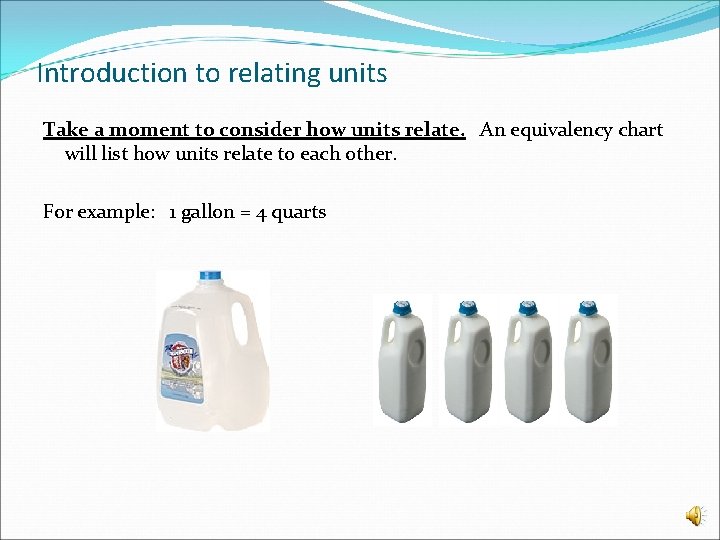 Introduction to relating units

Take a moment to consider how units relate. An equivalency chart will list how units relate to each other.

For example: 1 gallon = 4 quarts